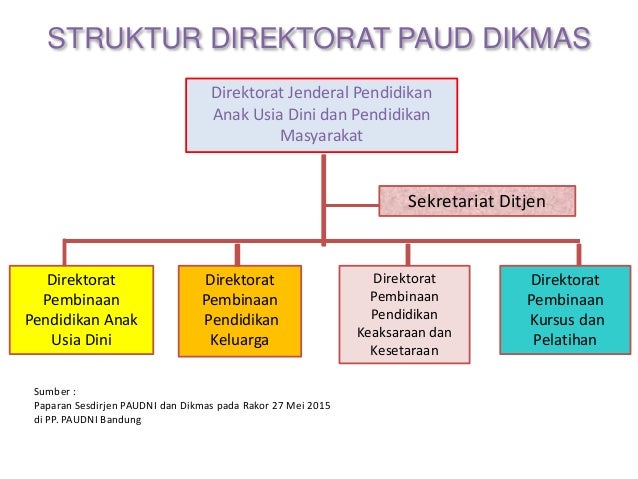 STRUKTUR DIREKTORAT PAUD DIKMAS

Direktorat Jenderal Pendidikan Anak Usia Dini dan Pendidikan Masyarakat

Sekretariat Ditjen

Direktorat Pembinaan Pendidikan Anak Usia Dini

Direktorat Pembinaan Pendidikan Keluarga

Direktorat Pembinaan Pendidikan Keaksaraan dan Kesetaraan

Direktorat Pembinaan Kursus dan Pelatihan

Sumber :
Paparan Sesdirjen PAUDNI dan Dikmas pada Rakor 27 Mei 2015 di PP. PAUDNI Bandung